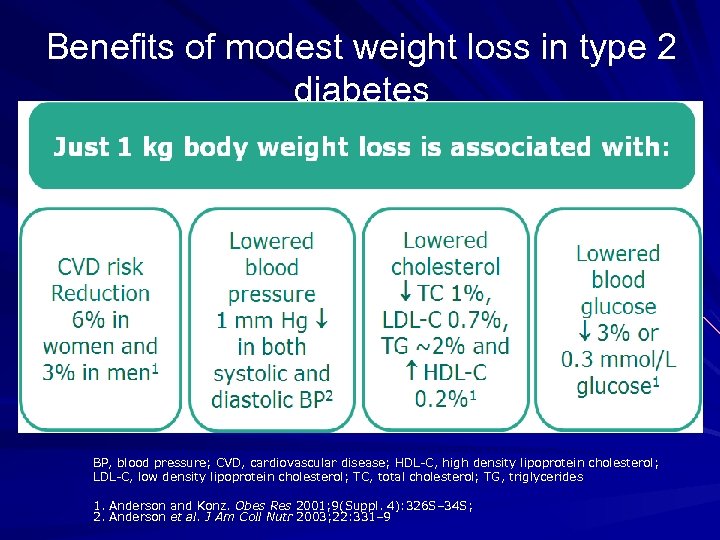 Benefits of modest weight loss in type 2 diabetes

Just 1 kg body weight loss is associated with:

CVD risk Reduction 6% in women and 3% in men$^1$

Lowered blood pressure 1 mm Hg ↓ in both systolic and diastolic BP$^2$

Lowered cholesterol ↓ TC 1%, LDL-C 0.7%, TG ~2% and ↑ HDL-C 0.2%$^1$

Lowered blood glucose ↓ 3% or 0.3 mmol/L glucose$^1$

BP, blood pressure; CVD, cardiovascular disease; HDL-C, high density lipoprotein cholesterol; LDL-C, low density lipoprotein cholesterol; TC, total cholesterol; TG, triglycerides

1. Anderson and Konz. Obes Res 2001;9(Suppl. 4):326S–34S;
2. Anderson et al. J Am Coll Nutr 2003;22:331–9